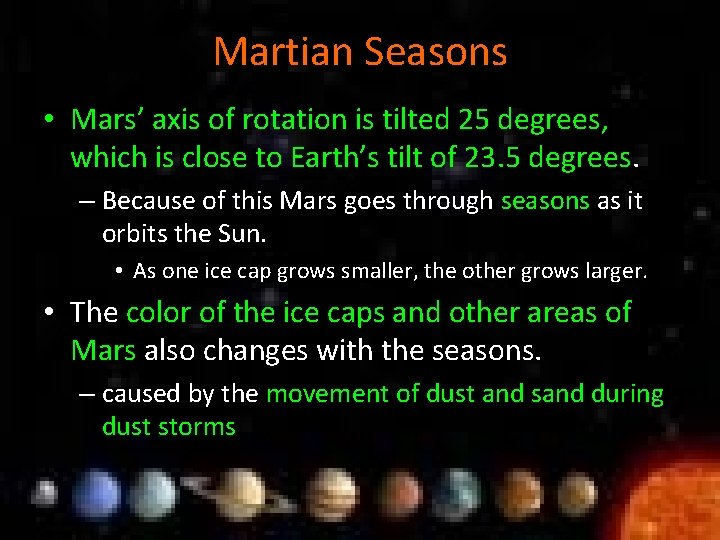 Martian Seasons

• Mars' axis of rotation is tilted 25 degrees, which is close to Earth's tilt of 23.5 degrees.

– Because of this Mars goes through seasons as it orbits the Sun.

• As one ice cap grows smaller, the other grows larger.

• The color of the ice caps and other areas of Mars also changes with the seasons.

– caused by the movement of dust and sand during dust storms